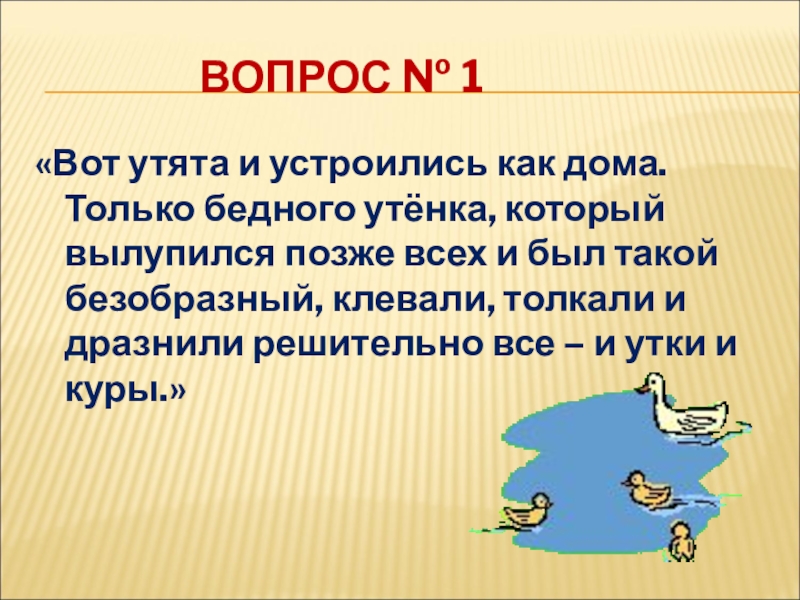 ВОПРОС № 1

«Вот утята и устроились как дома. Только бедного утёнка, который вылупился позже всех и был такой безобразный, клевали, толкали и дразнили решительно все – и утки и куры.»